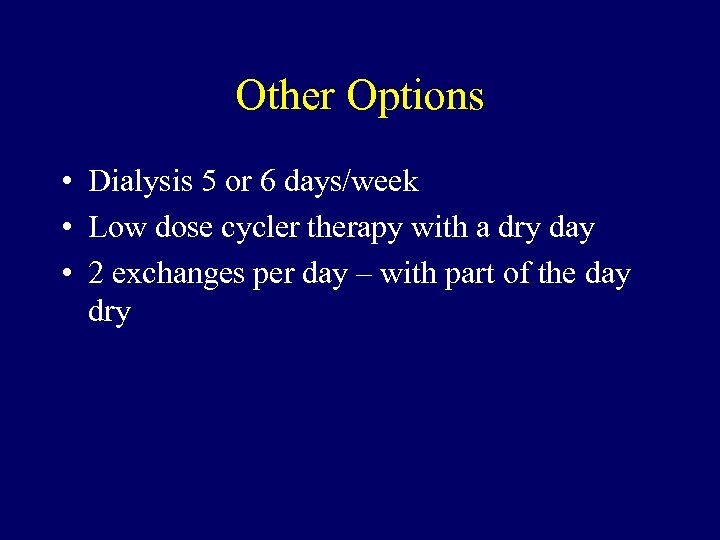 Other Options

• Dialysis 5 or 6 days/week
• Low dose cycler therapy with a dry day
• 2 exchanges per day – with part of the day dry